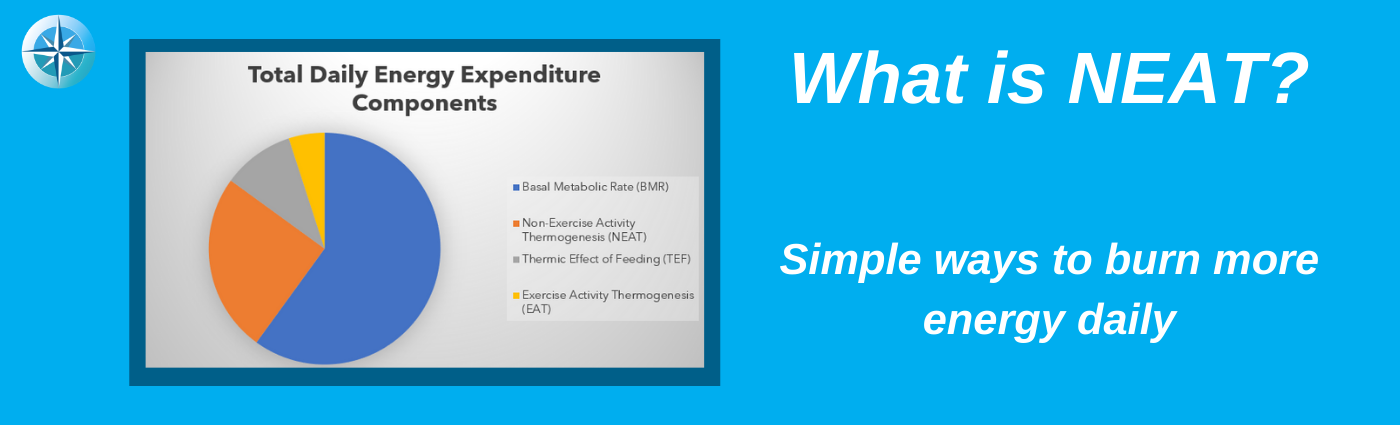 Total Daily Energy Expenditure Components

Basal Metabolic Rate (BMR)

Non-Exercise Activity Thermogenesis (NEAT)

Thermic Effect of Feeding (TEF)

Exercise Activity Thermogenesis (EAT)

What is NEAT?

Simple ways to burn more energy daily